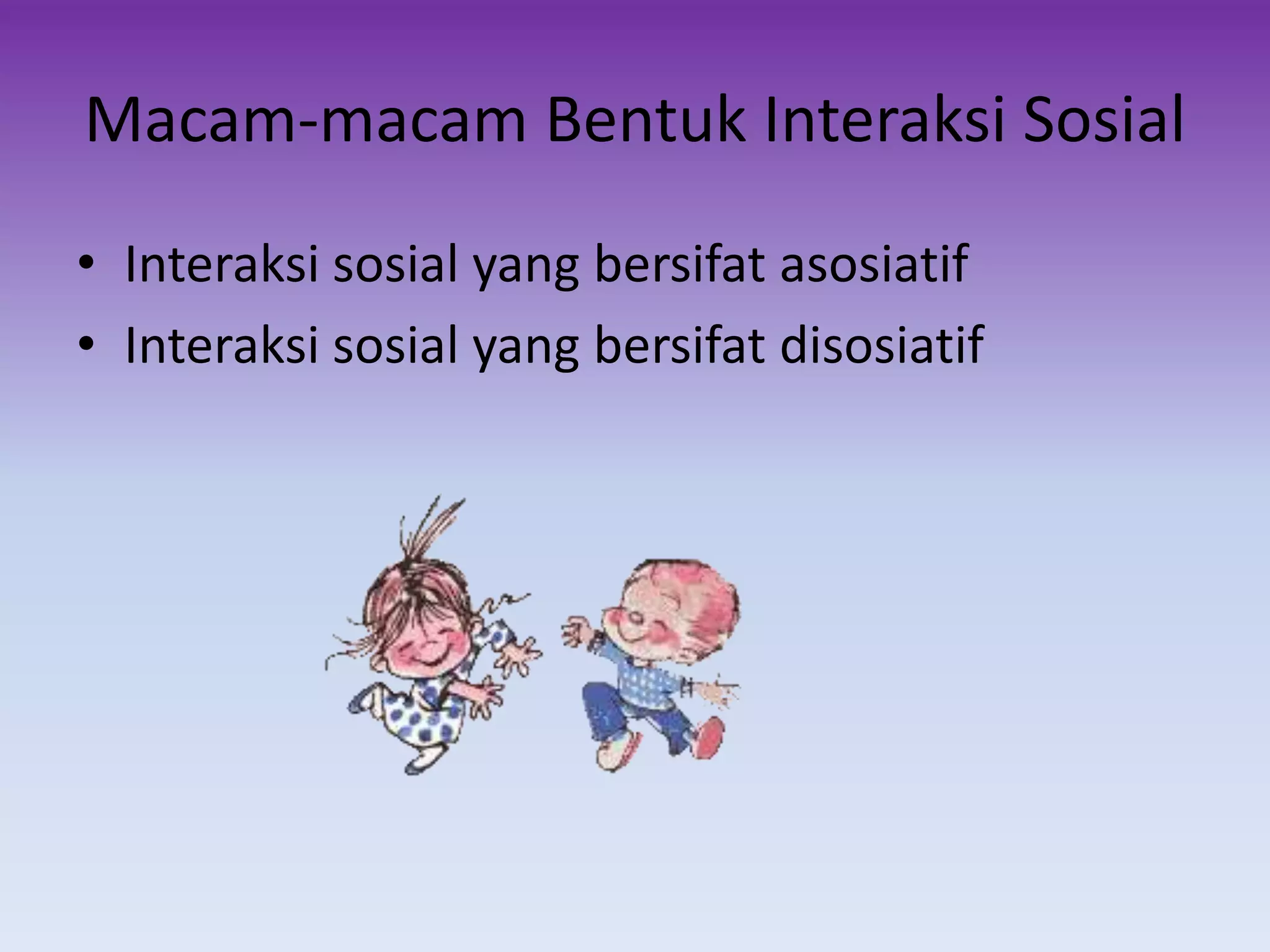 Macam-macam Bentuk Interaksi Sosial

• Interaksi sosial yang bersifat asosiatif
• Interaksi sosial yang bersifat disosiatif